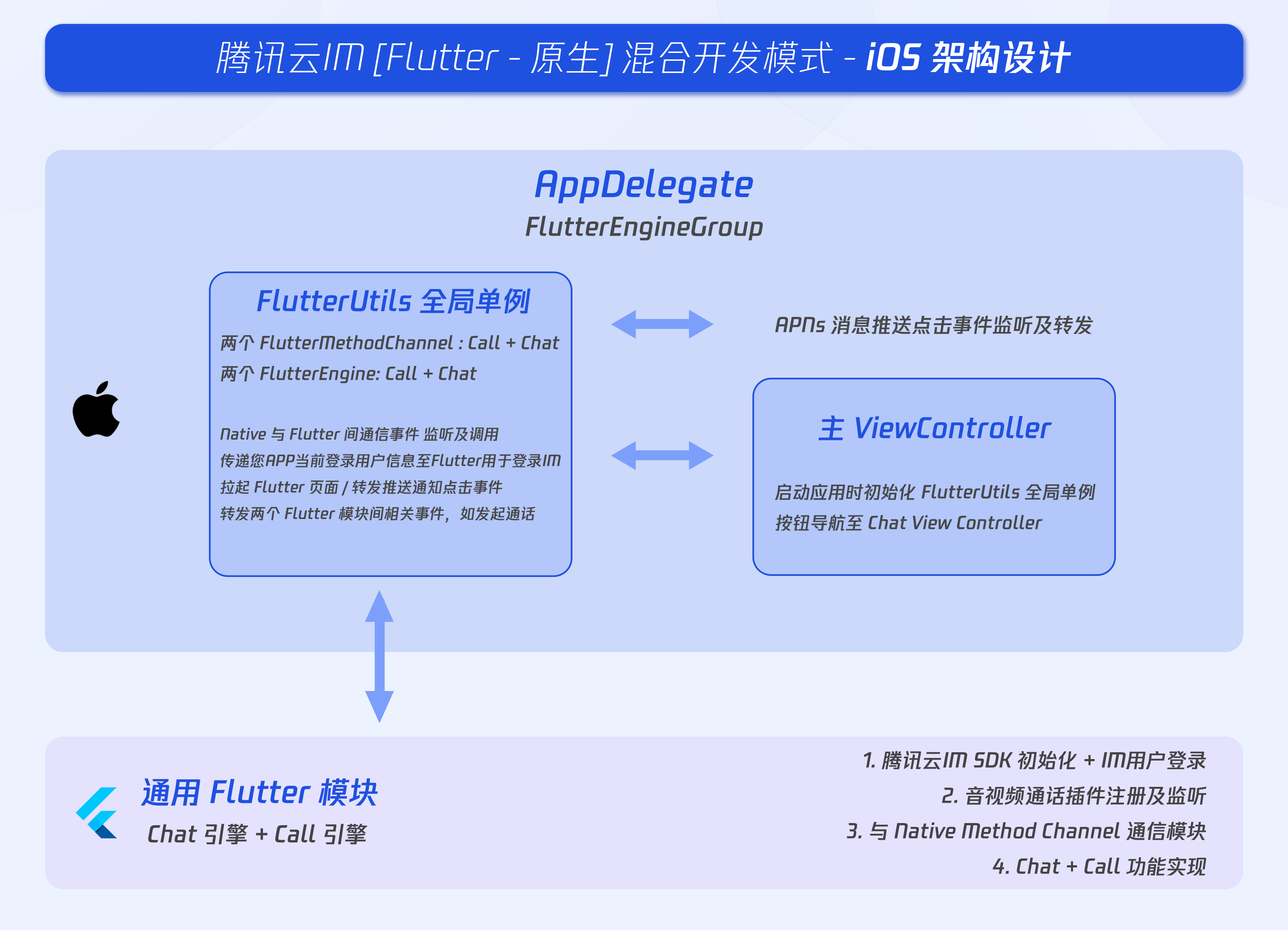 腾讯云IM [Flutter - 原生] 混合开发模式 - iOS 架构设计

AppDelegate
FlutterEngineGroup

FlutterUtils 全局单例
两个 FlutterMethodChannel : Call + Chat
两个 FlutterEngine: Call + Chat

Native 与 Flutter 间通信事件 监听及调用
传递您APP当前登录用户信息至Flutter用于登录IM
拉起 Flutter 页面 / 转发推送通知点击事件
转发两个 Flutter 模块间相关事件，如发起通话

APNs 消息推送点击事件监听及转发

主 ViewController
启动应用时初始化 FlutterUtils 全局单例
按钮导航至 Chat View Controller

通用 Flutter 模块
Chat 引擎 + Call 引擎

1. 腾讯云IM SDK 初始化 + IM用户登录
2. 音视频通话插件注册及监听
3. 与 Native Method Channel 通信模块
4. Chat + Call 功能实现